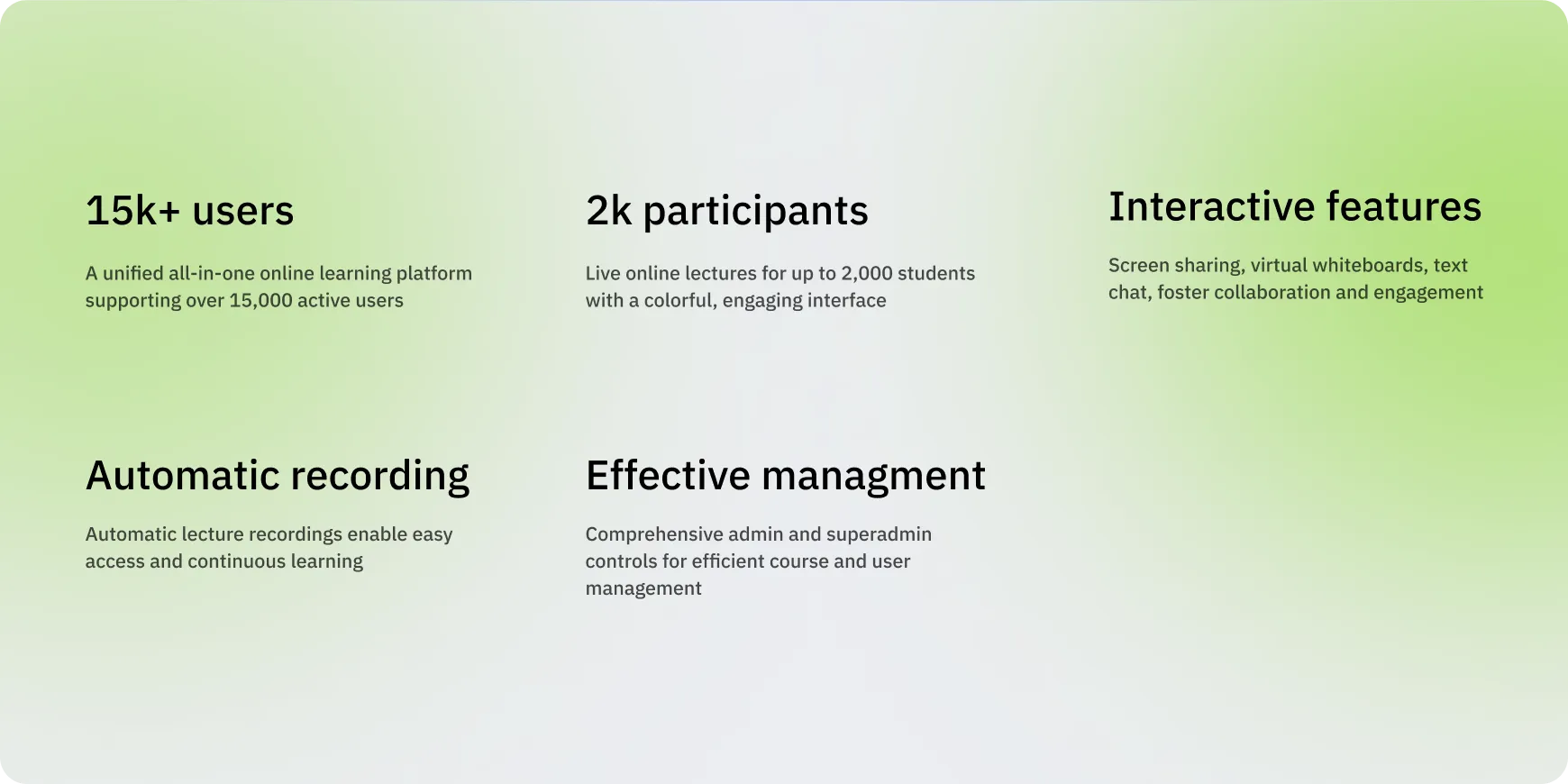 15k+ users

A unified all-in-one online learning platform supporting over 15,000 active users

2k participants

Live online lectures for up to 2,000 students with a colorful, engaging interface

Interactive features

Screen sharing, virtual whiteboards, text chat, foster collaboration and engagement

Automatic recording

Automatic lecture recordings enable easy access and continuous learning

Effective managment

Comprehensive admin and superadmin controls for efficient course and user management